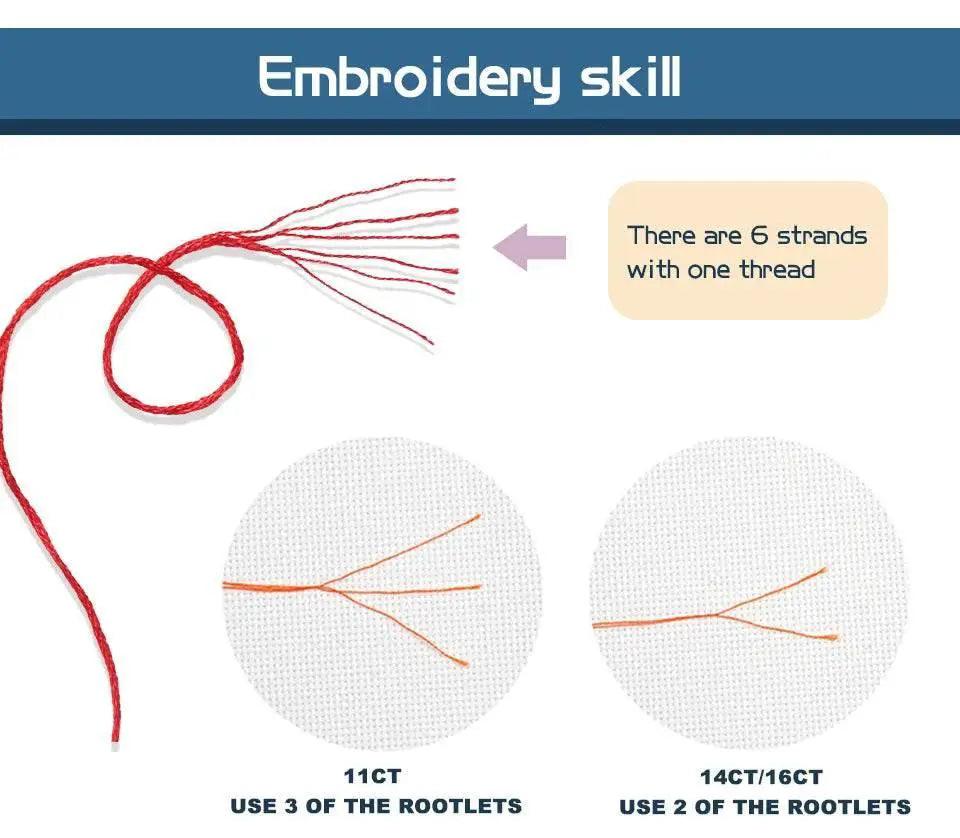 Embroidery skill

There are 6 strands with one thread

11CT
USE 3 OF THE ROOTLETS

14CT/16CT
USE 2 OF THE ROOTLETS